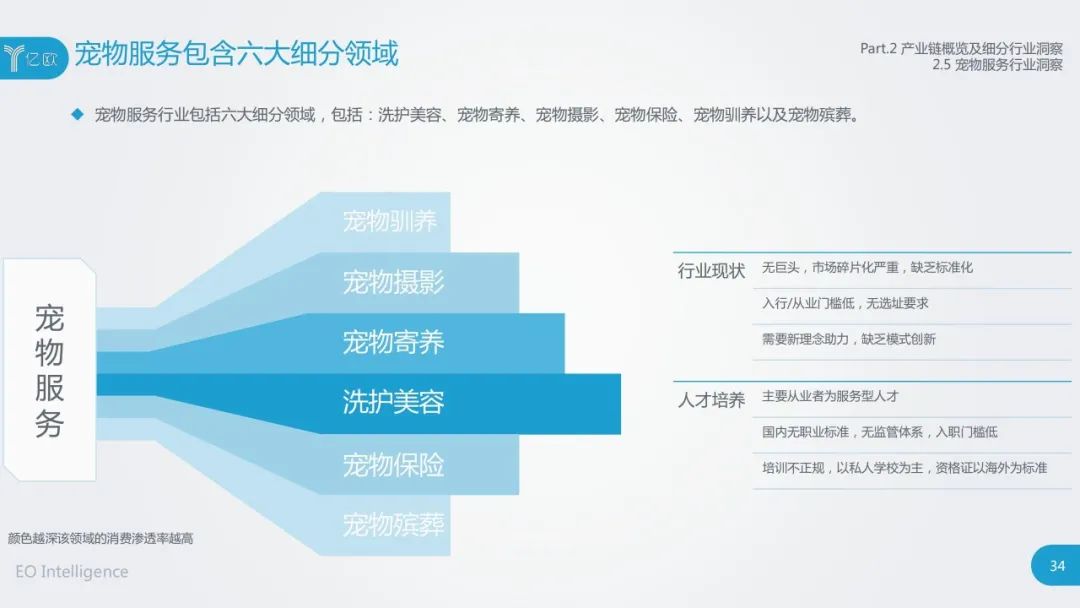 亿欧 宠物服务包含六大细分领域

Part.2 产业链概览及细分行业洞察
2.5 宠物服务行业洞察

◆ 宠物服务行业包括六大细分领域，包括：洗护美容、宠物寄养、宠物摄影、宠物保险、宠物驯养以及宠物殡葬。

宠物服务

宠物驯养
宠物摄影
宠物寄养
洗护美容
宠物保险
宠物殡葬

行业现状
无巨头，市场碎片化严重，缺乏标准化
入行/从业门槛低，无选址要求
需要新理念助力，缺乏模式创新

人才培养
主要从业者为服务型人才
国内无职业标准，无监管体系，入职门槛低
培训不正规，以私人学校为主，资格证以海外为标准

颜色越深该领域的消费渗透率越高

EO Intelligence

34